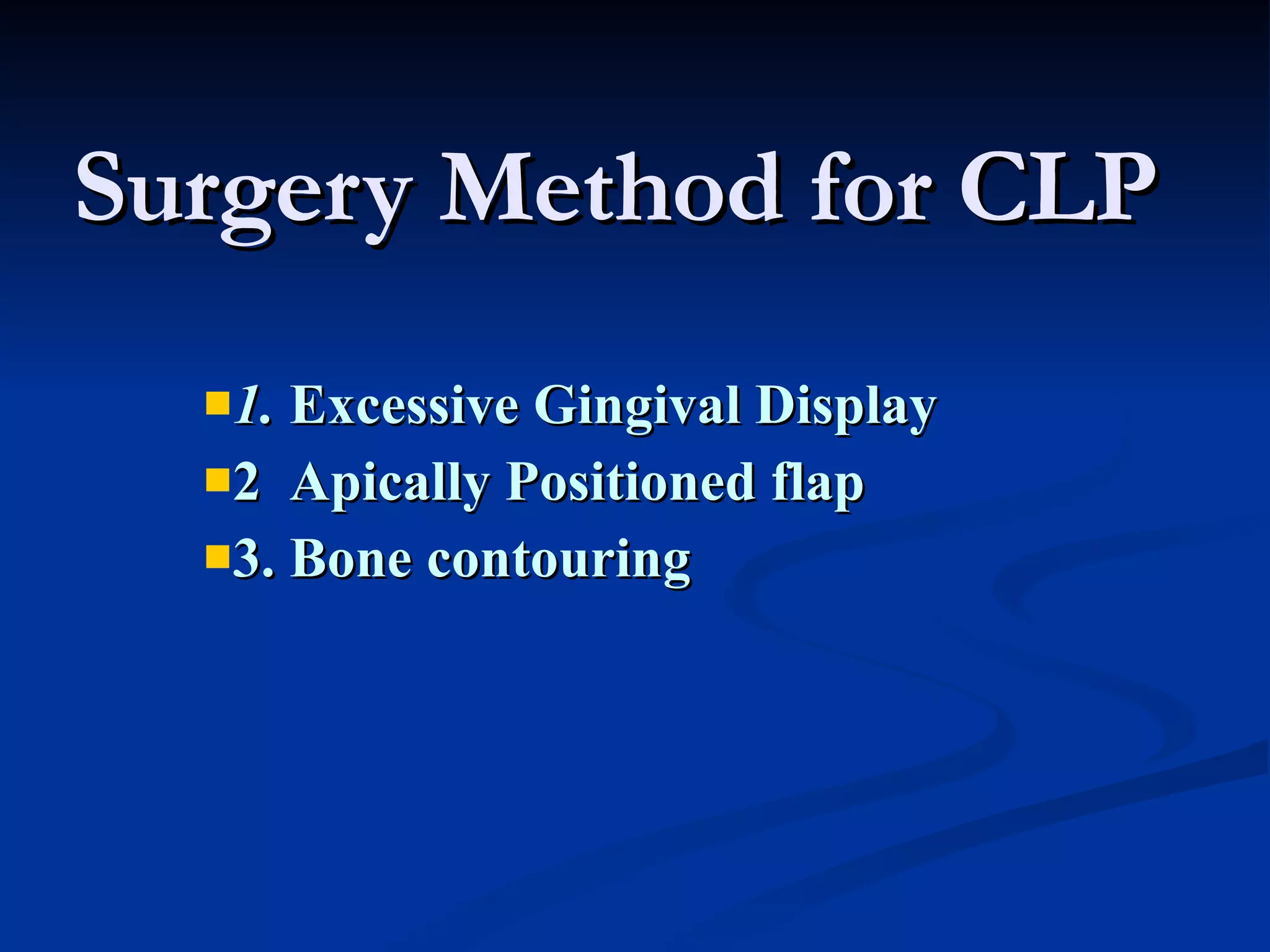 Surgery Method for CLP

1. Excessive Gingival Display
2 Apically Positioned flap
3. Bone contouring